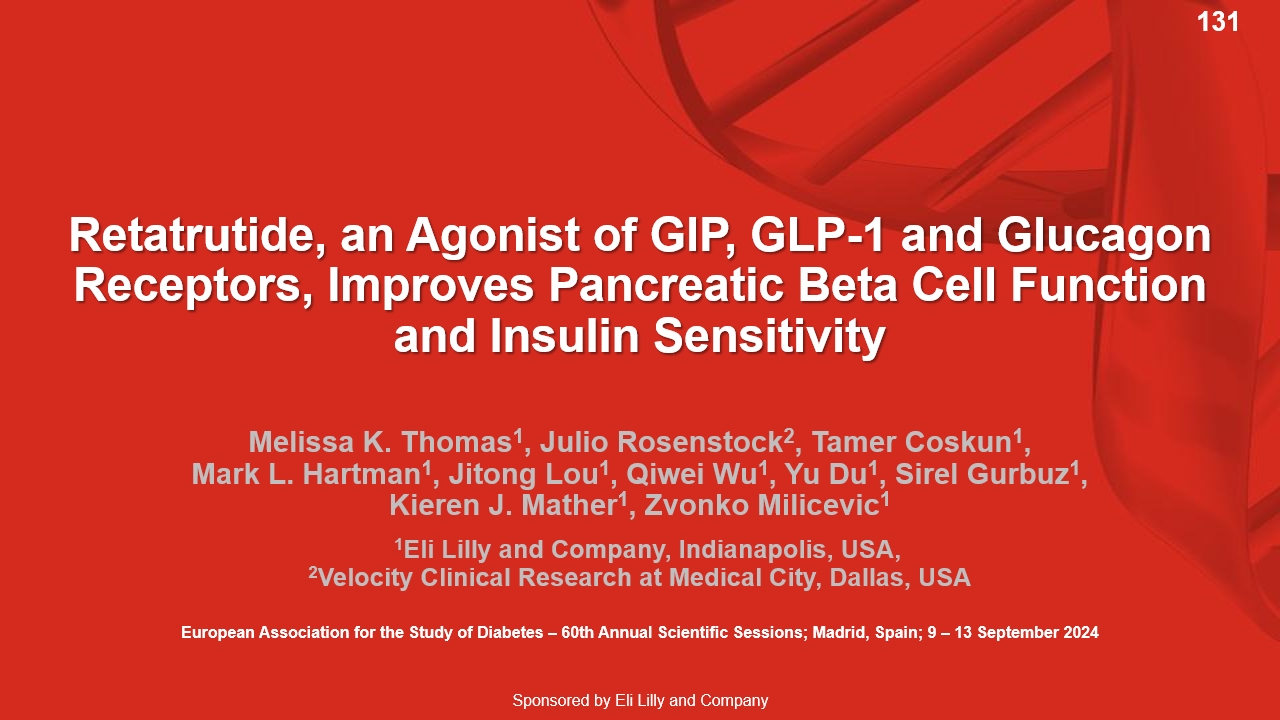 131

Retatrutide, an Agonist of GIP, GLP-1 and Glucagon Receptors, Improves Pancreatic Beta Cell Function and Insulin Sensitivity

Melissa K. Thomas$^1$, Julio Rosenstock$^2$, Tamer Coskun$^1$, Mark L. Hartman$^1$, Jitong Lou$^1$, Qiwei Wu$^1$, Yu Du$^1$, Sirel Gurbuz$^1$, Kieren J. Mather$^1$, Zvonko Milicevic$^1$

$^1$Eli Lilly and Company, Indianapolis, USA,
$^2$Velocity Clinical Research at Medical City, Dallas, USA

European Association for the Study of Diabetes – 60th Annual Scientific Sessions; Madrid, Spain; 9 – 13 September 2024

Sponsored by Eli Lilly and Company